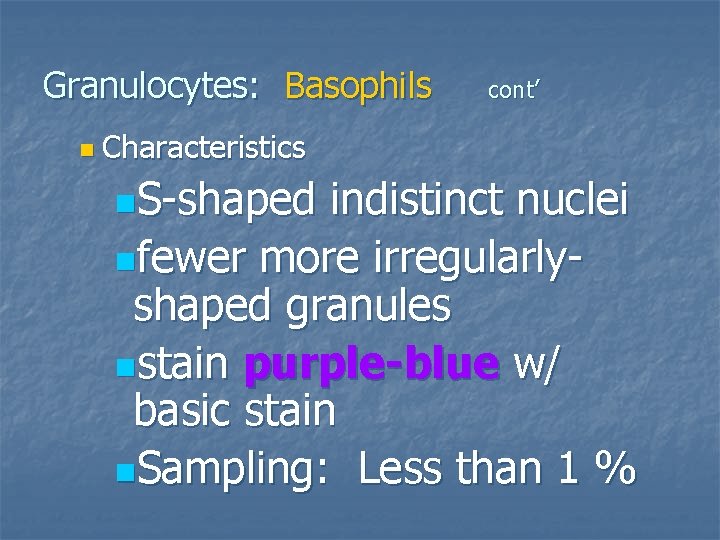 Granulocytes: Basophils cont'

Characteristics

S-shaped indistinct nuclei

fewer more irregularly-shaped granules

stain purple-blue w/ basic stain

Sampling: Less than 1 %